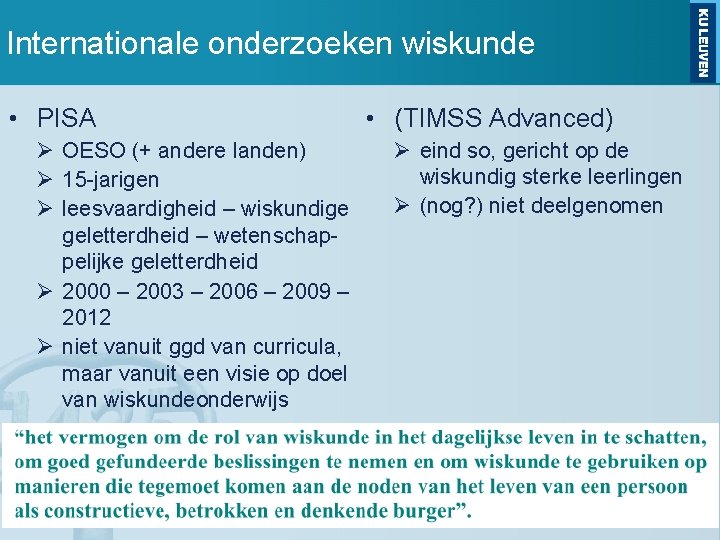 Internationale onderzoeken wiskunde

KU LEUVEN

• PISA
➢ OESO (+ andere landen)
➢ 15-jarigen
➢ leesvaardigheid – wiskundige geletterdheid – wetenschappelijke geletterdheid
➢ 2000 – 2003 – 2006 – 2009 – 2012
➢ niet vanuit ggd van curricula, maar vanuit een visie op doel van wiskundeonderwijs

• (TIMSS Advanced)
➢ eind so, gericht op de wiskundig sterke leerlingen
➢ (nog?) niet deelgenomen

“het vermogen om de rol van wiskunde in het dagelijkse leven in te schatten, om goed gefundeerde beslissingen te nemen en om wiskunde te gebruiken op manieren die tegemoet komen aan de noden van het leven van een persoon als constructieve, betrokken en denkende burger”.